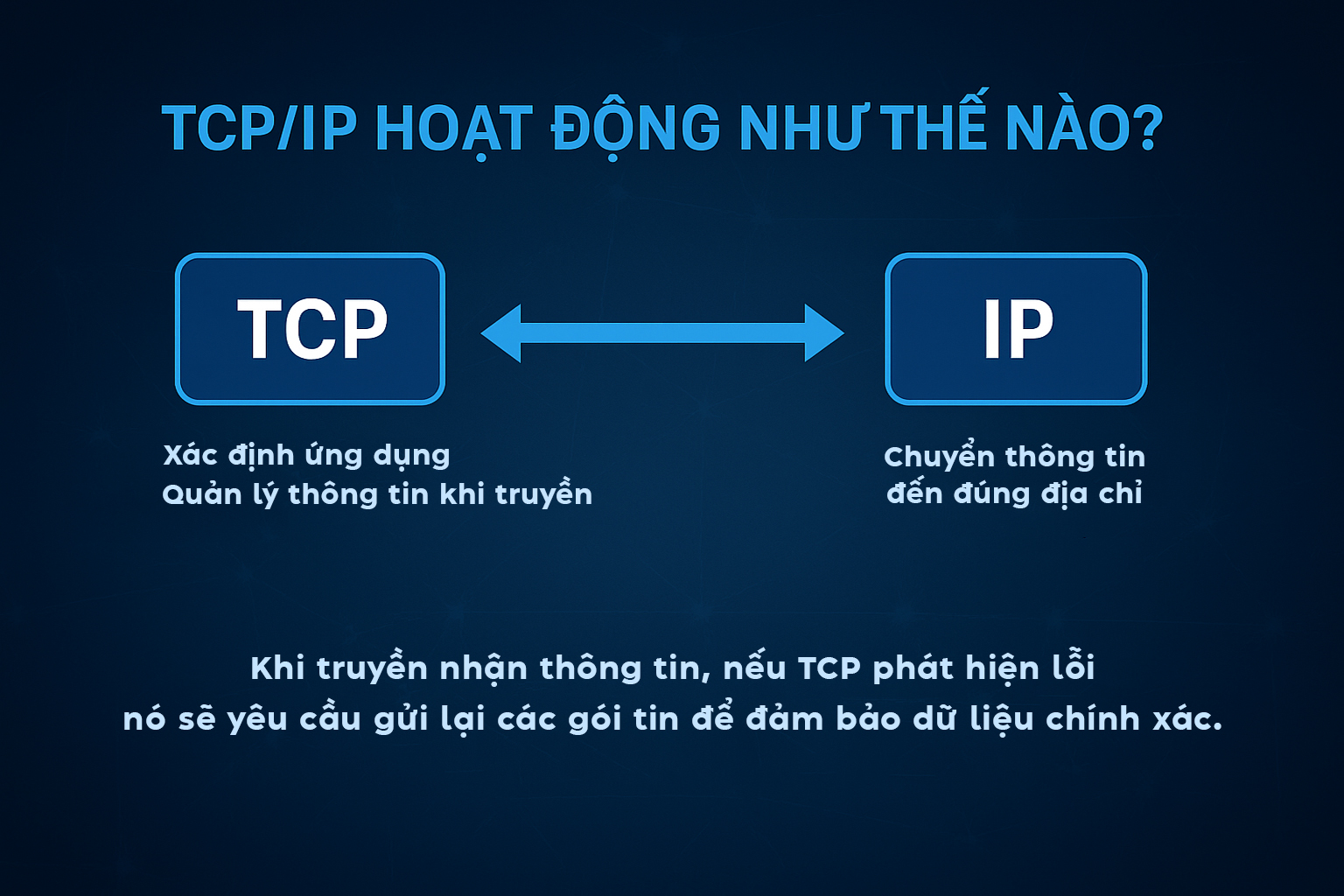 TCP/IP HOẠT ĐỘNG NHƯ THẾ NÀO?

TCP

IP

Xác định ứng dụng
Quản lý thông tin khi truyền

Chuyển thông tin
đến đúng địa chỉ

Khi truyền nhận thông tin, nếu TCP phát hiện lỗi
nó sẽ yêu cầu gửi lại các gói tin để đảm bảo dữ liệu chính xác.